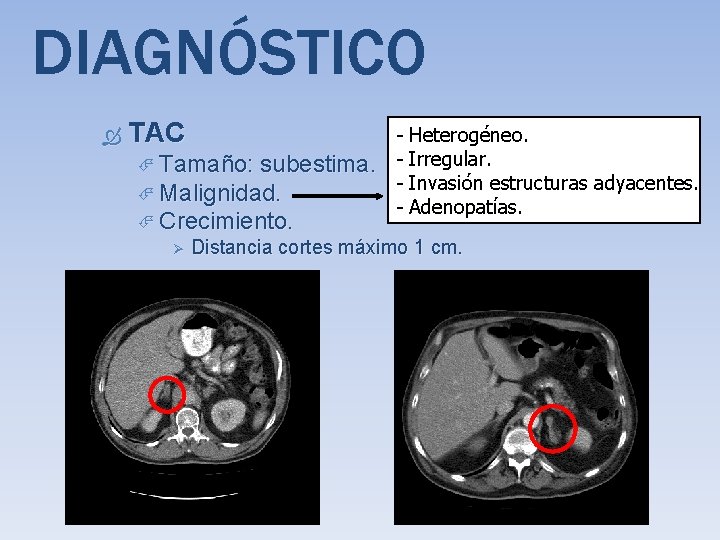 DIAGNÓSTICO

TAC

Tamaño: subestima.

Malignidad.

Crecimiento.

Distancia cortes máximo 1 cm.

- Heterogéneo.
- Irregular.
- Invasión estructuras adyacentes.
- Adenopatías.